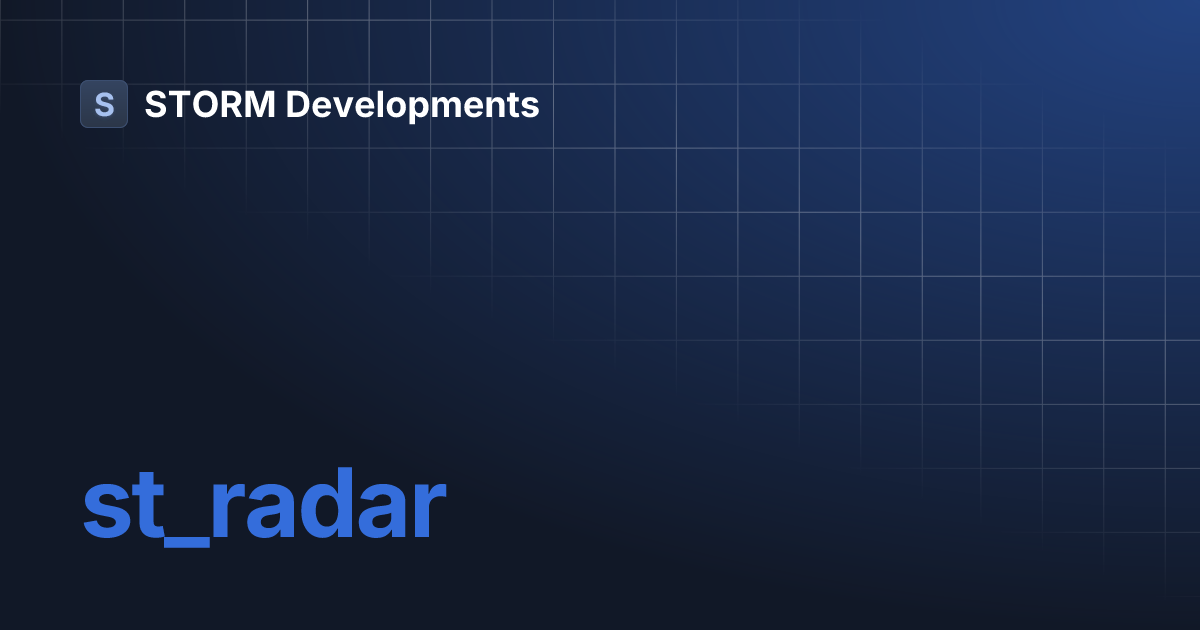 S STORM Developments

st_radar